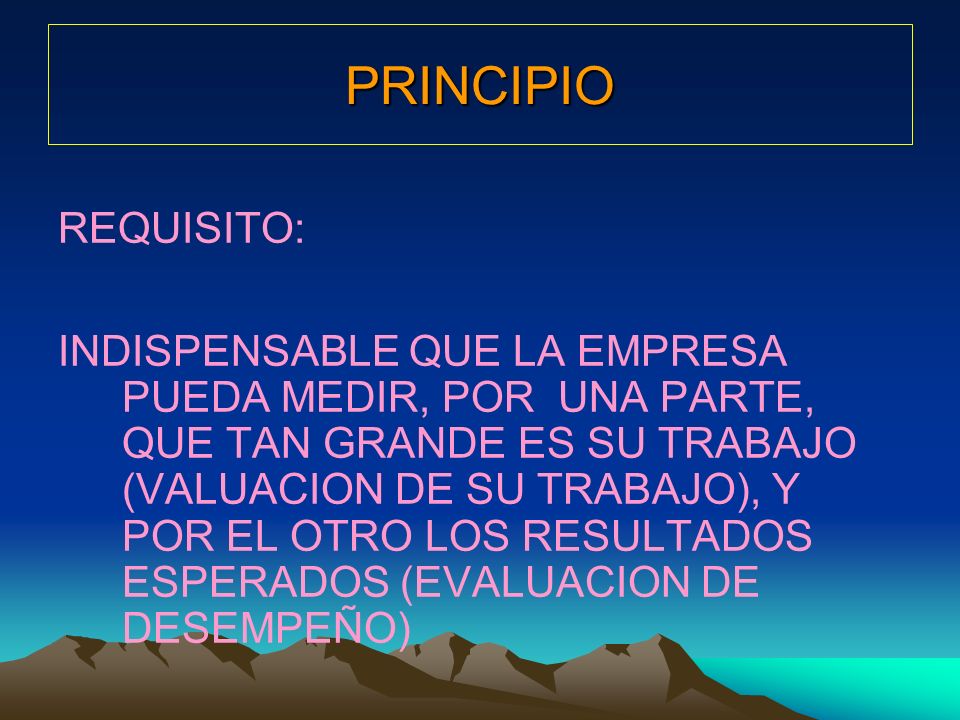 PRINCIPIO

REQUISITO:

INDISPENSABLE QUE LA EMPRESA PUEDA MEDIR, POR UNA PARTE, QUE TAN GRANDE ES SU TRABAJO (VALUACION DE SU TRABAJO), Y POR EL OTRO LOS RESULTADOS ESPERADOS (EVALUACION DE DESEMPEÑO)